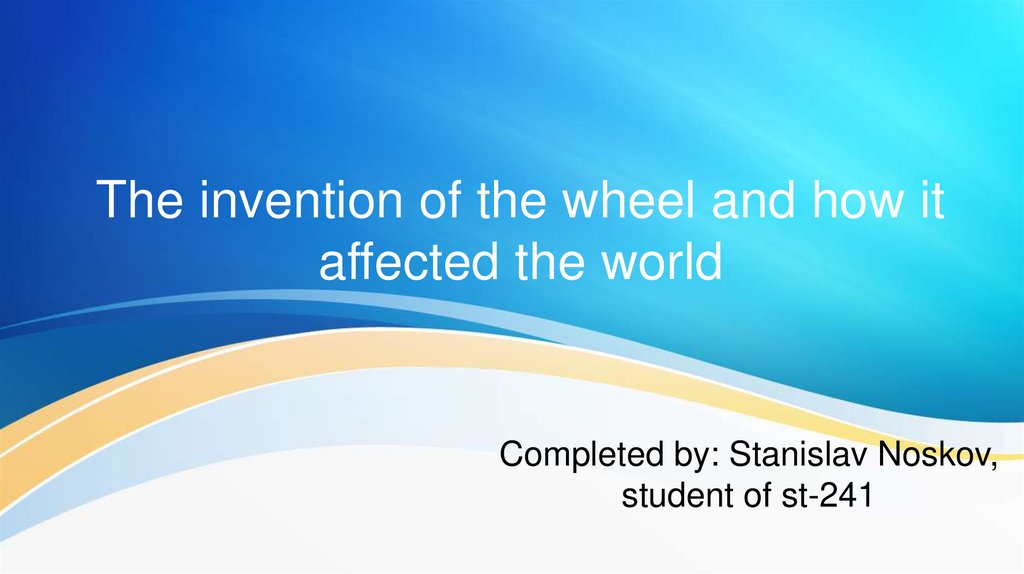 The invention of the wheel and how it affected the world

Completed by: Stanislav Noskov, student of st-241